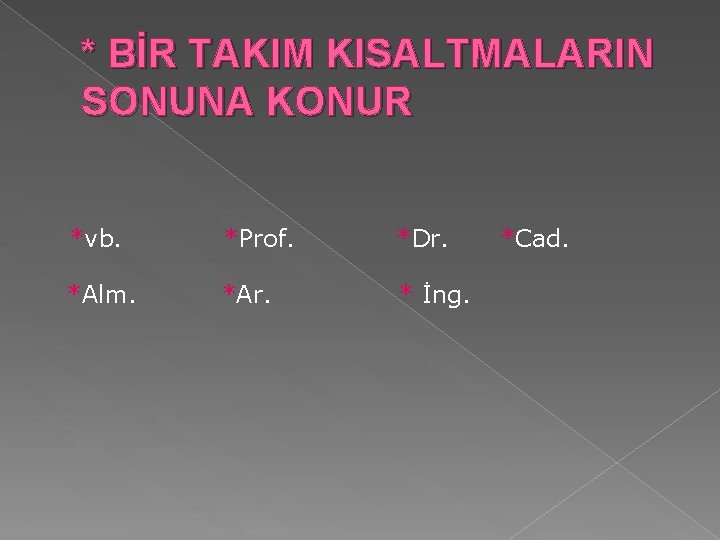 * BİR TAKIM KISALTMALARIN SONUNA KONUR

*vb. *Prof. *Dr. *Cad.

*Alm. *Ar. * İng.